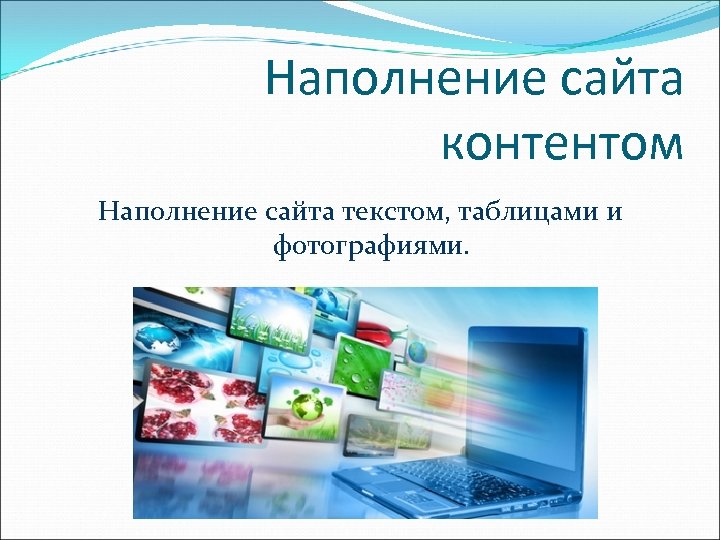 Наполнение сайта контентом

Наполнение сайта текстом, таблицами и фотографиями.